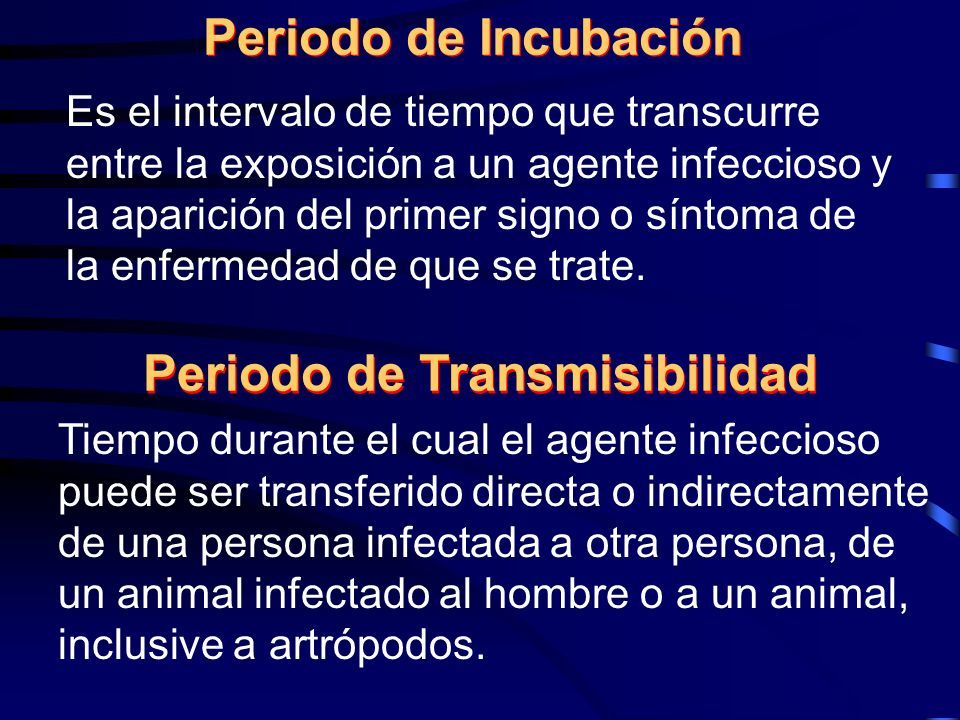 Periodo de Incubación

Es el intervalo de tiempo que transcurre entre la exposición a un agente infeccioso y la aparición del primer signo o síntoma de la enfermedad de que se trate.

Periodo de Transmisibilidad

Tiempo durante el cual el agente infeccioso puede ser transferido directa o indirectamente de una persona infectada a otra persona, de un animal infectado al hombre o a un animal, inclusive a artrópodos.